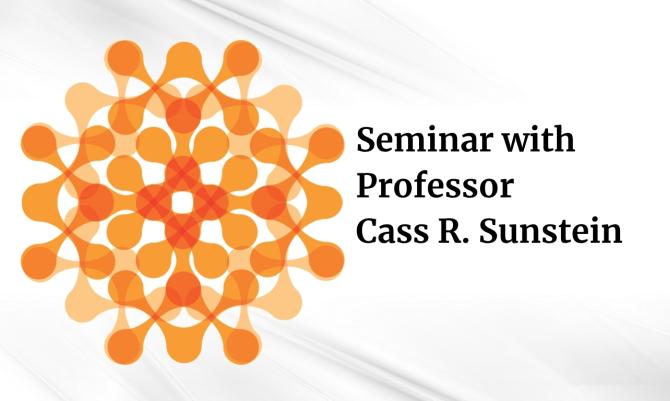 Seminar with Professor Cass R. Sunstein